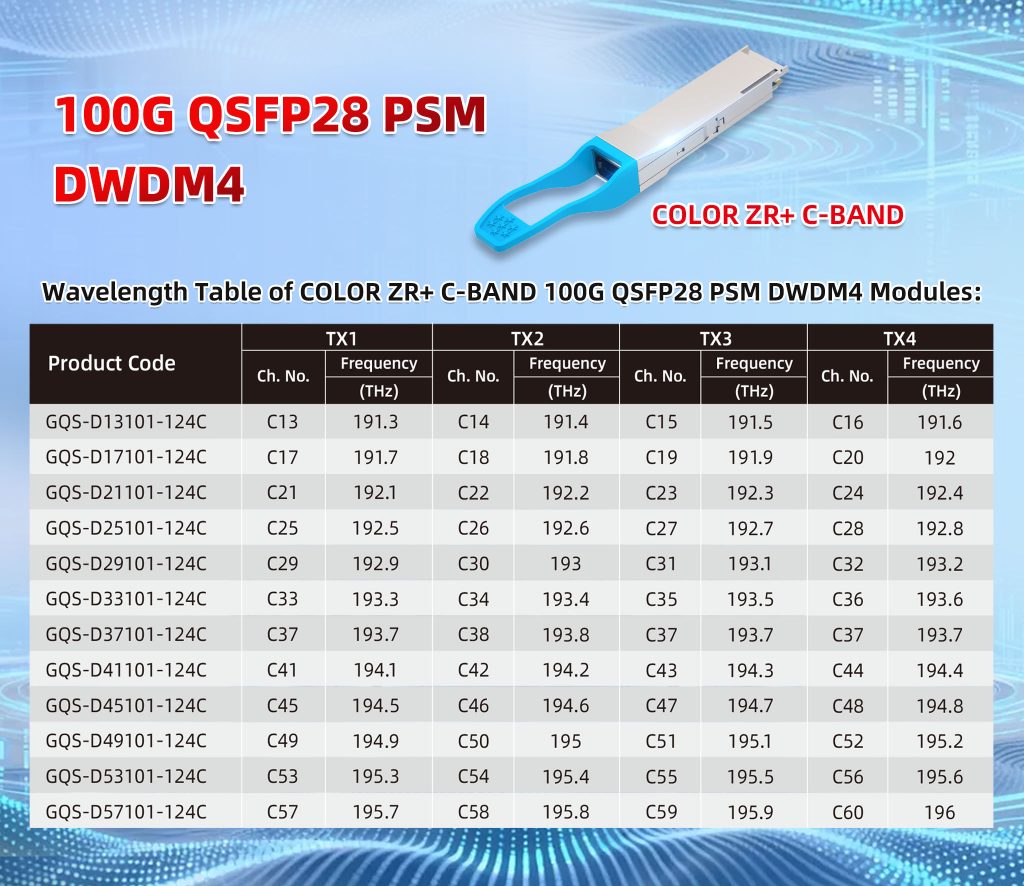 100G QSFP28 PSM DWDM4

COLOR ZR+ C-BAND

Wavelength Table of COLOR ZR+ C-BAND 100G QSFP28 PSM DWDM4 Modules:

| Product Code | TX1 Ch. No. | TX1 Frequency (THz) | TX2 Ch. No. | TX2 Frequency (THz) | TX3 Ch. No. | TX3 Frequency (THz) | TX4 Ch. No. | TX4 Frequency (THz) |
|---|---|---|---|---|---|---|---|---|
| GQS-D13101-124C | C13 | 191.3 | C14 | 191.4 | C15 | 191.5 | C16 | 191.6 |
| GQS-D17101-124C | C17 | 191.7 | C18 | 191.8 | C19 | 191.9 | C20 | 192 |
| GQS-D21101-124C | C21 | 192.1 | C22 | 192.2 | C23 | 192.3 | C24 | 192.4 |
| GQS-D25101-124C | C25 | 192.5 | C26 | 192.6 | C27 | 192.7 | C28 | 192.8 |
| GQS-D29101-124C | C29 | 192.9 | C30 | 193 | C31 | 193.1 | C32 | 193.2 |
| GQS-D33101-124C | C33 | 193.3 | C34 | 193.4 | C35 | 193.5 | C36 | 193.6 |
| GQS-D37101-124C | C37 | 193.7 | C38 | 193.8 | C37 | 193.7 | C37 | 193.7 |
| GQS-D41101-124C | C41 | 194.1 | C42 | 194.2 | C43 | 194.3 | C44 | 194.4 |
| GQS-D45101-124C | C45 | 194.5 | C46 | 194.6 | C47 | 194.7 | C48 | 194.8 |
| GQS-D49101-124C | C49 | 194.9 | C50 | 195 | C51 | 195.1 | C52 | 195.2 |
| GQS-D53101-124C | C53 | 195.3 | C54 | 195.4 | C55 | 195.5 | C56 | 195.6 |
| GQS-D57101-124C | C57 | 195.7 | C58 | 195.8 | C59 | 195.9 | C60 | 196 |